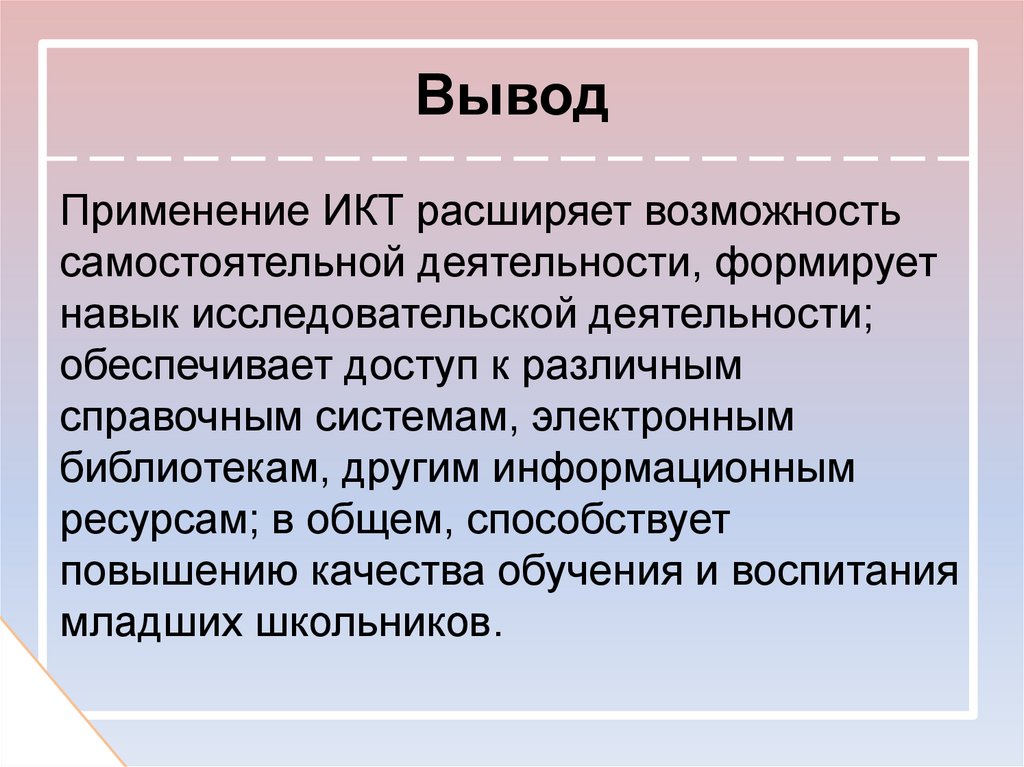 Вывод

Применение ИКТ расширяет возможность самостоятельной деятельности, формирует навык исследовательской деятельности; обеспечивает доступ к различным справочным системам, электронным библиотекам, другим информационным ресурсам; в общем, способствует повышению качества обучения и воспитания младших школьников.